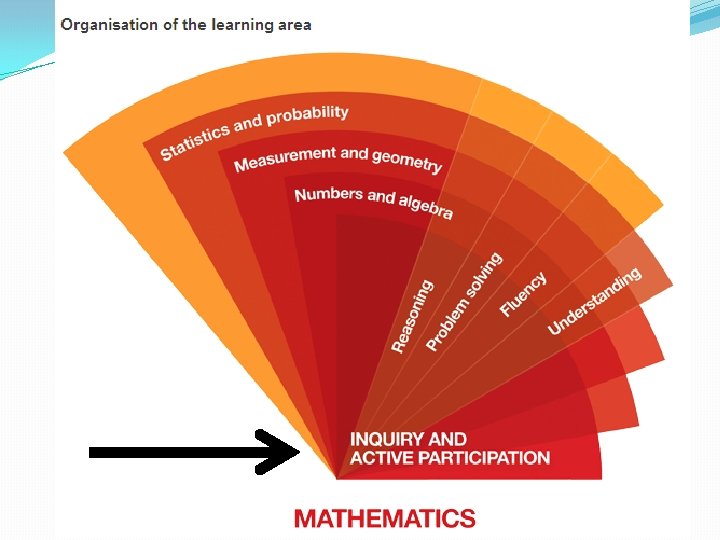 Organisation of the learning area

Statistics and probability

Measurement and geometry

Numbers and algebra

Reasoning

Problem solving

Fluency

Understanding

INQUIRY AND ACTIVE PARTICIPATION

MATHEMATICS